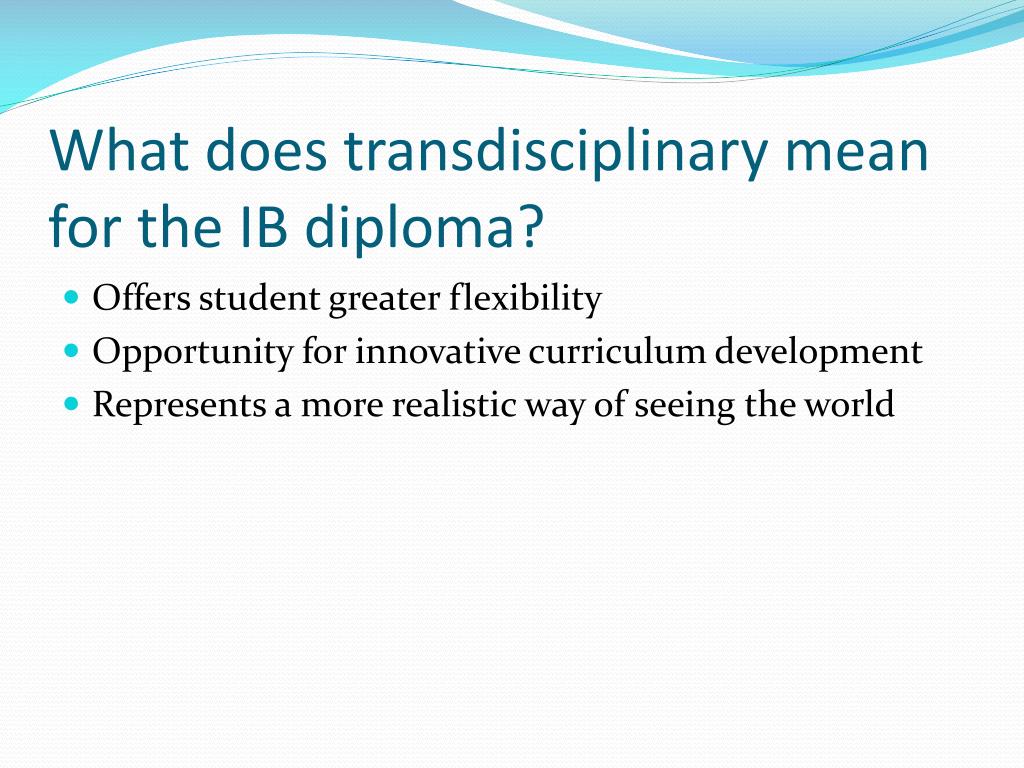 What does transdisciplinary mean for the IB diploma?

- Offers student greater flexibility
- Opportunity for innovative curriculum development
- Represents a more realistic way of seeing the world